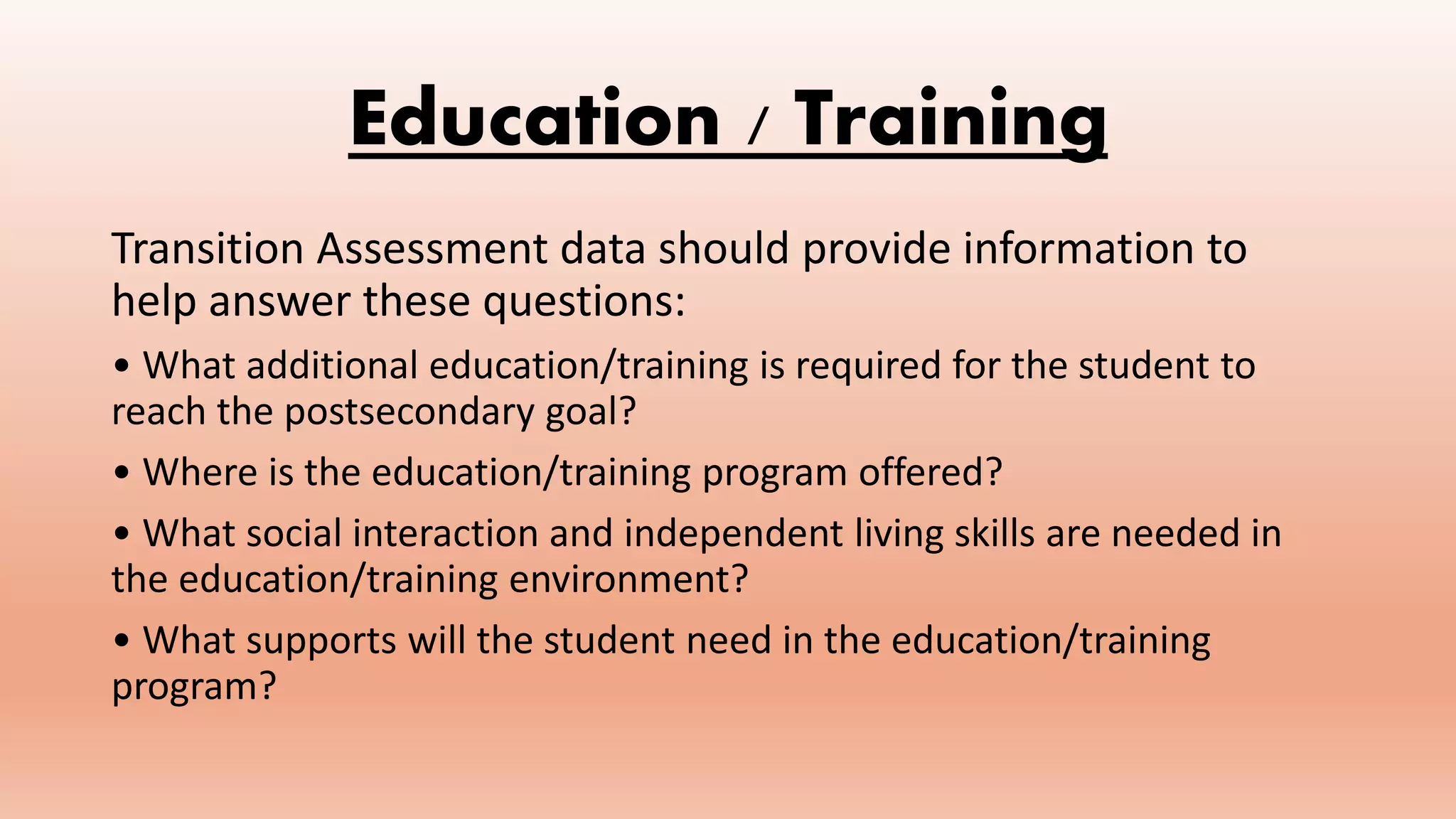 Education / Training

Transition Assessment data should provide information to help answer these questions:

• What additional education/training is required for the student to reach the postsecondary goal?

• Where is the education/training program offered?

• What social interaction and independent living skills are needed in the education/training environment?

• What supports will the student need in the education/training program?